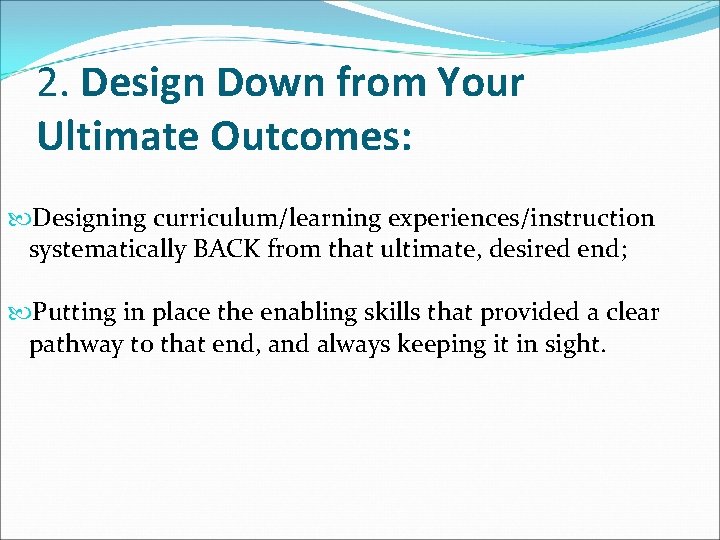 2. Design Down from Your Ultimate Outcomes:

Designing curriculum/learning experiences/instruction systematically BACK from that ultimate, desired end;

Putting in place the enabling skills that provided a clear pathway to that end, and always keeping it in sight.